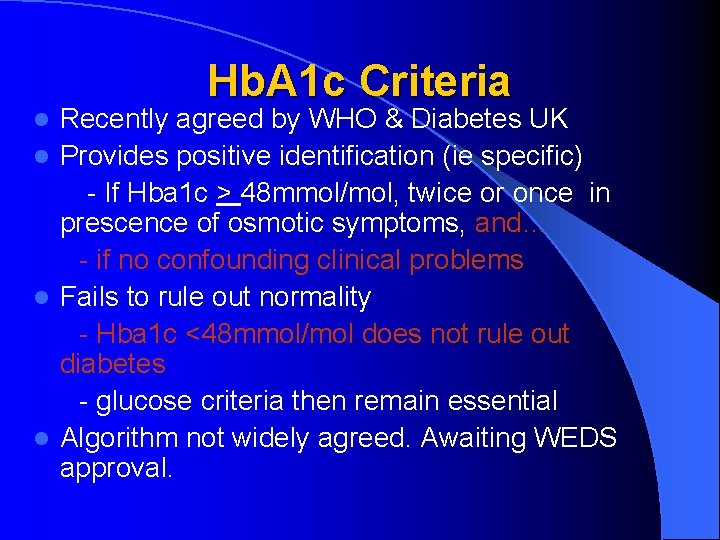 HbA1c Criteria

- Recently agreed by WHO & Diabetes UK
- Provides positive identification (ie specific)
  - If Hba1c $\geq$ 48mmol/mol, twice or once in prescence of osmotic symptoms, and...
  - if no confounding clinical problems
- Fails to rule out normality
  - Hba1c <48mmol/mol does not rule out diabetes
  - glucose criteria then remain essential
- Algorithm not widely agreed. Awaiting WEDS approval.